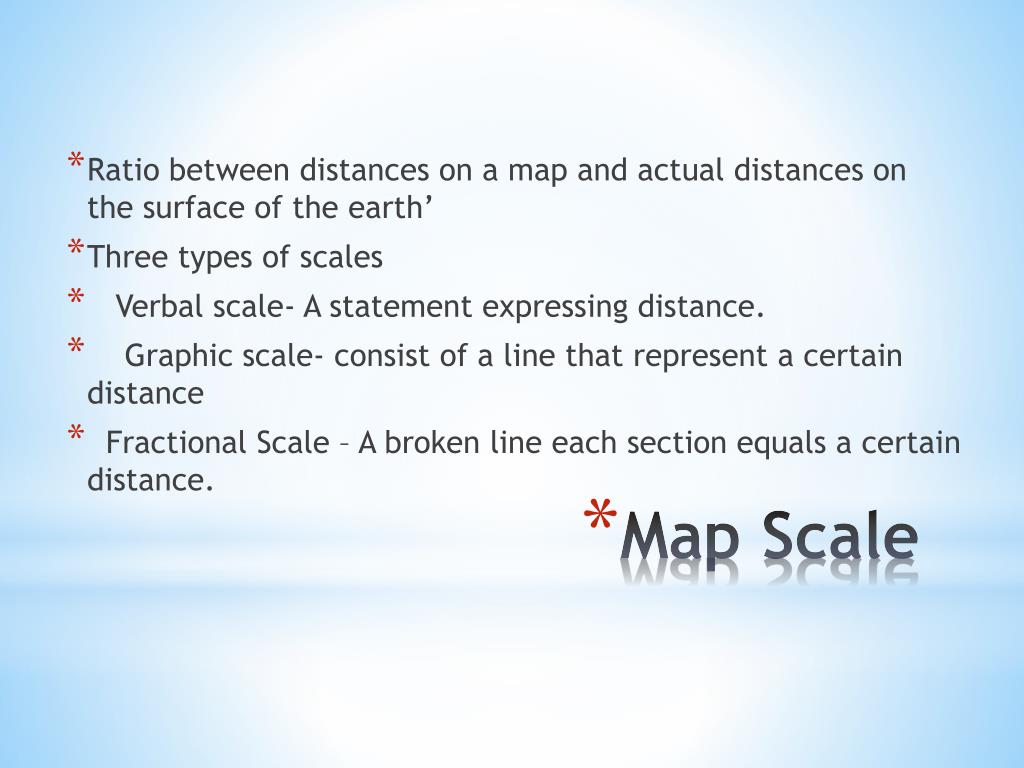 *Ratio between distances on a map and actual distances on the surface of the earth’

*Three types of scales

* Verbal scale- A statement expressing distance.

* Graphic scale- consist of a line that represent a certain distance

* Fractional Scale – A broken line each section equals a certain distance.

*Map Scale